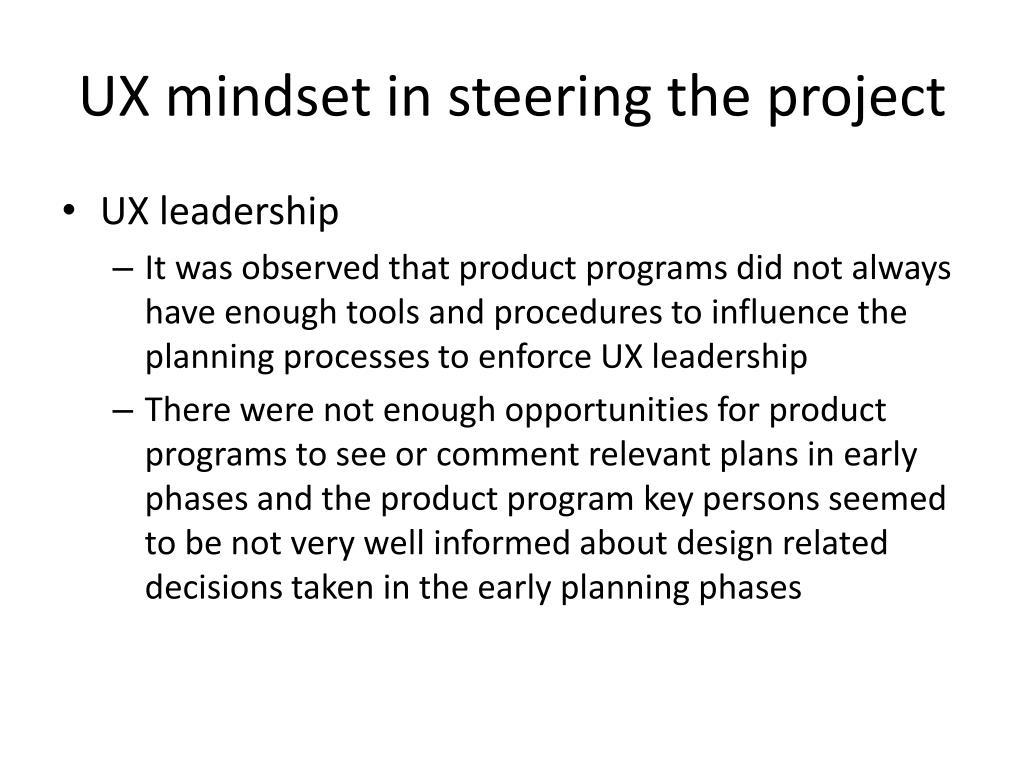 UX mindset in steering the project

• UX leadership
  – It was observed that product programs did not always have enough tools and procedures to influence the planning processes to enforce UX leadership
  – There were not enough opportunities for product programs to see or comment relevant plans in early phases and the product program key persons seemed to be not very well informed about design related decisions taken in the early planning phases